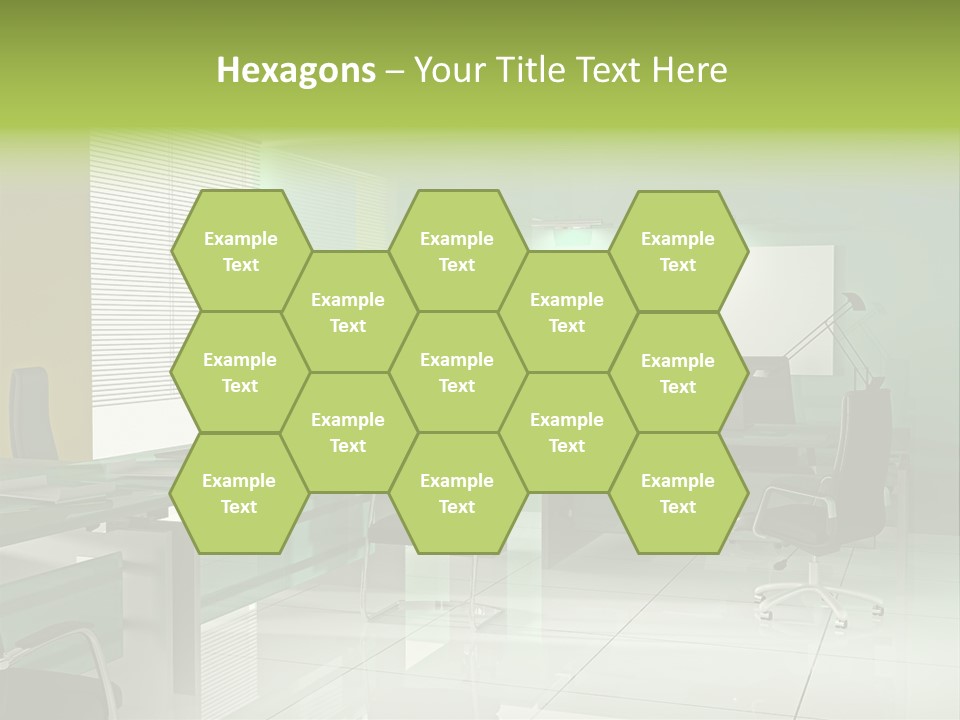 Hexagons – Your Title Text Here

Example Text

Example Text

Example Text

Example Text

Example Text

Example Text

Example Text

Example Text

Example Text

Example Text

Example Text

Example Text

Example Text